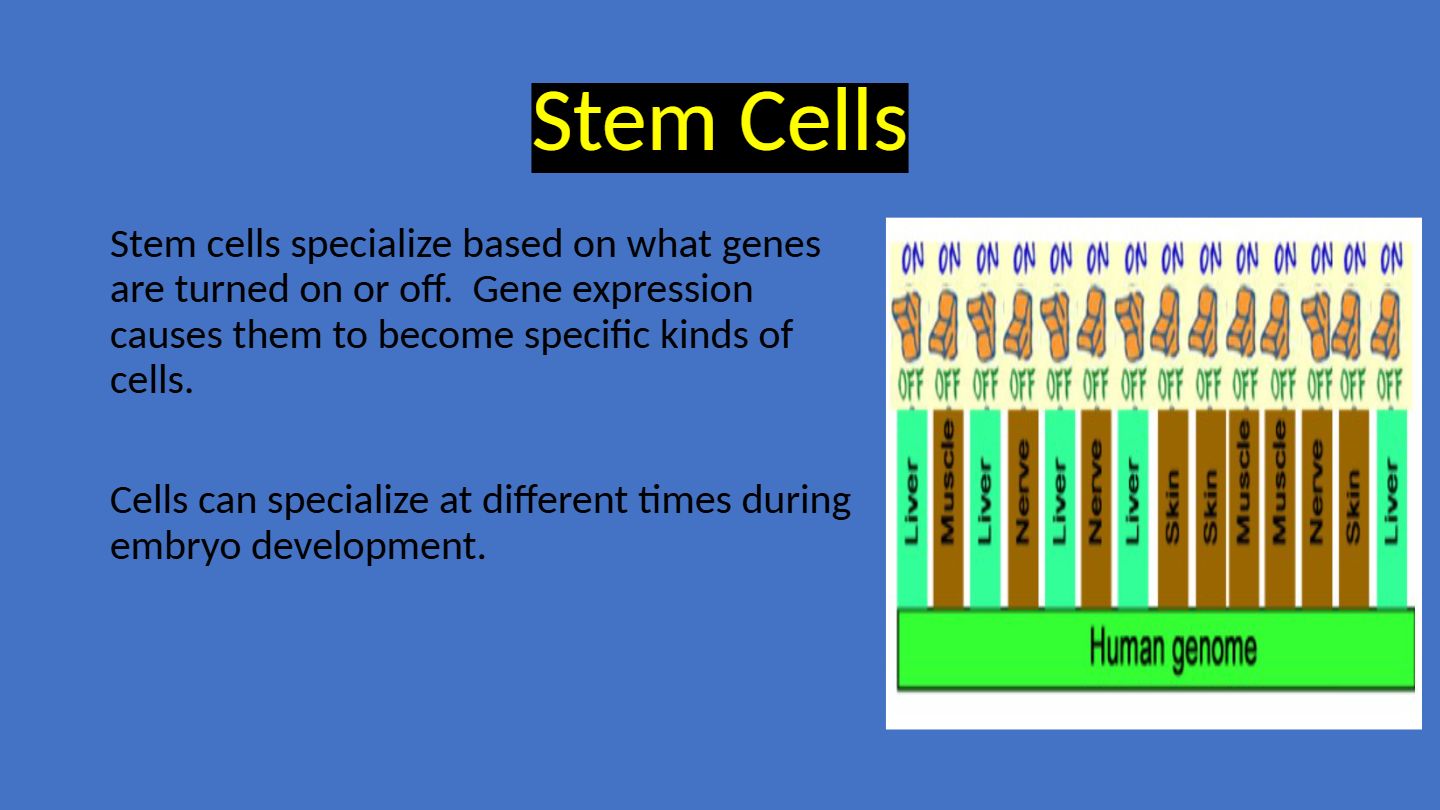 Stem Cells

Stem cells specialize based on what genes are turned on or off. Gene expression causes them to become specific kinds of cells.

Cells can specialize at different times during embryo development.

ON ON ON ON ON ON ON ON ON ON ON ON ON ON

OFF OFF OFF OFF OFF OFF OFF OFF OFF OFF OFF OFF OFF OFF

Liver Muscle Liver Nerve Liver Nerve Liver Skin Skin Muscle Muscle Nerve Skin Liver

Human genome